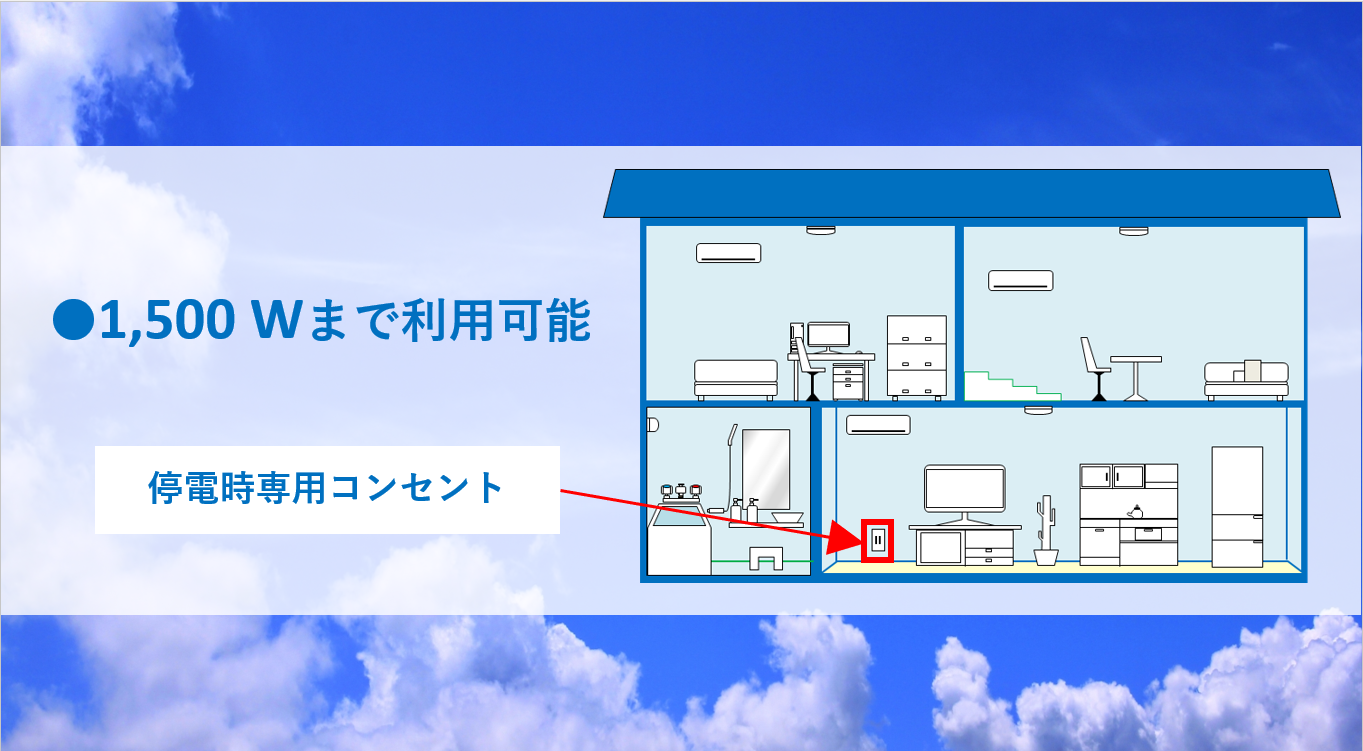 ●1,500 Wまで利用可能

停電時専用コンセント